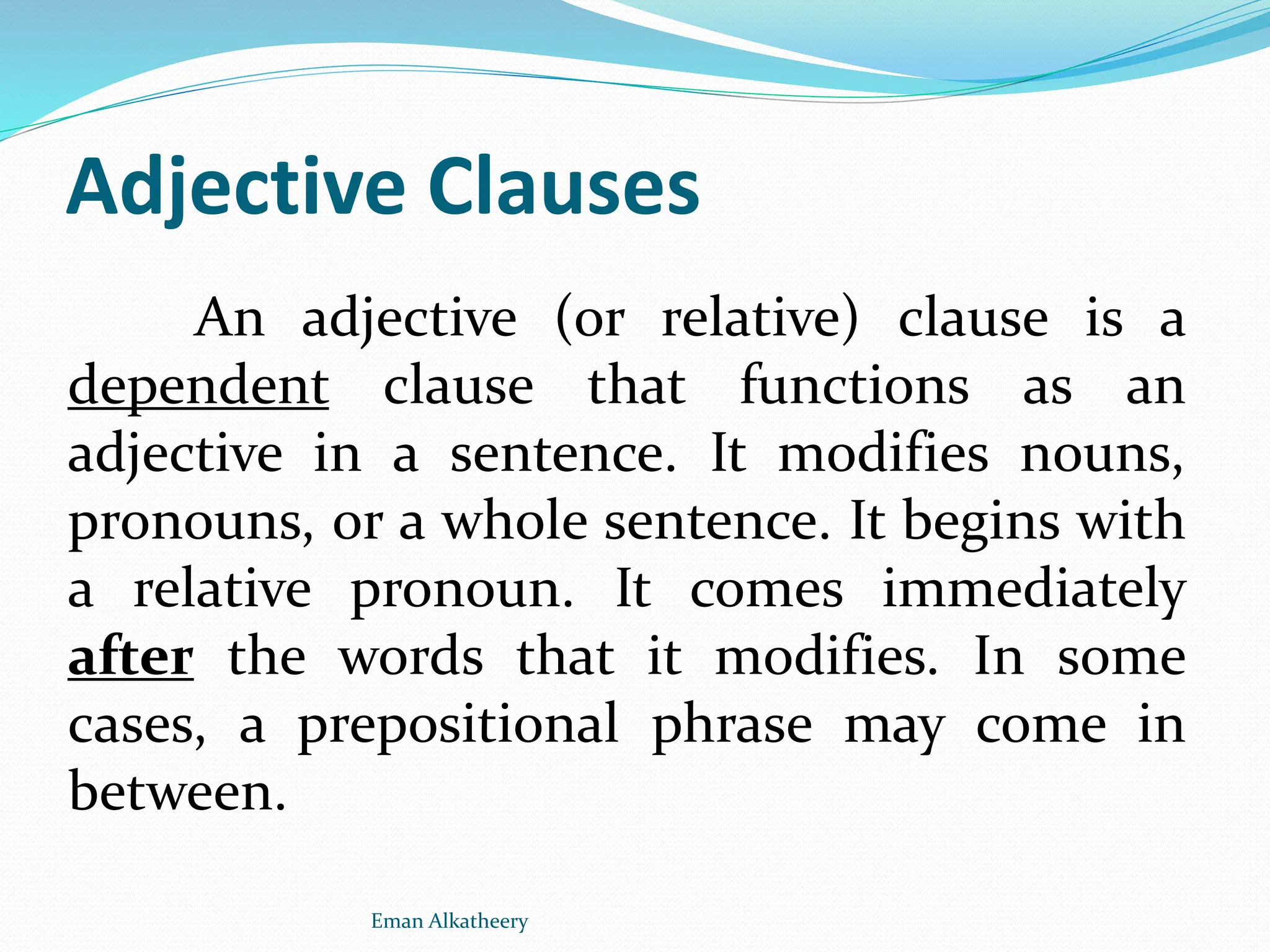 Adjective Clauses

An adjective (or relative) clause is a dependent clause that functions as an adjective in a sentence. It modifies nouns, pronouns, or a whole sentence. It begins with a relative pronoun. It comes immediately after the words that it modifies. In some cases, a prepositional phrase may come in between.

Eman Alkatheery